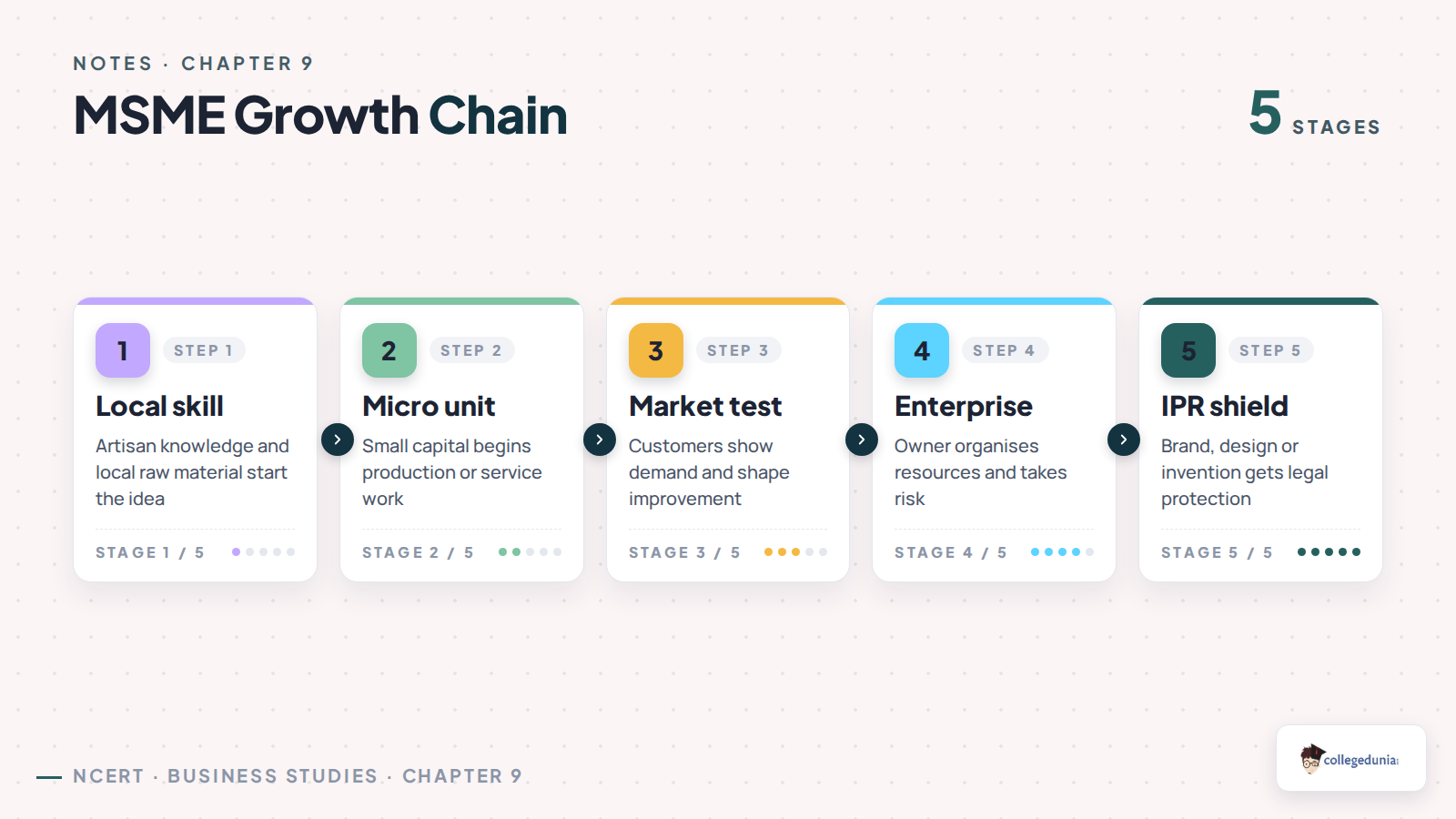 NOTES · CHAPTER 9

MSME Growth Chain

5 STAGES

1
STEP 1
Local skill
Artisan knowledge and local raw material start the idea
STAGE 1 / 5

2
STEP 2
Micro unit
Small capital begins production or service work
STAGE 2 / 5

3
STEP 3
Market test
Customers show demand and shape improvement
STAGE 3 / 5

4
STEP 4
Enterprise
Owner organises resources and takes risk
STAGE 4 / 5

5
STEP 5
IPR shield
Brand, design or invention gets legal protection
STAGE 5 / 5

NCERT · BUSINESS STUDIES · CHAPTER 9

collegedunia